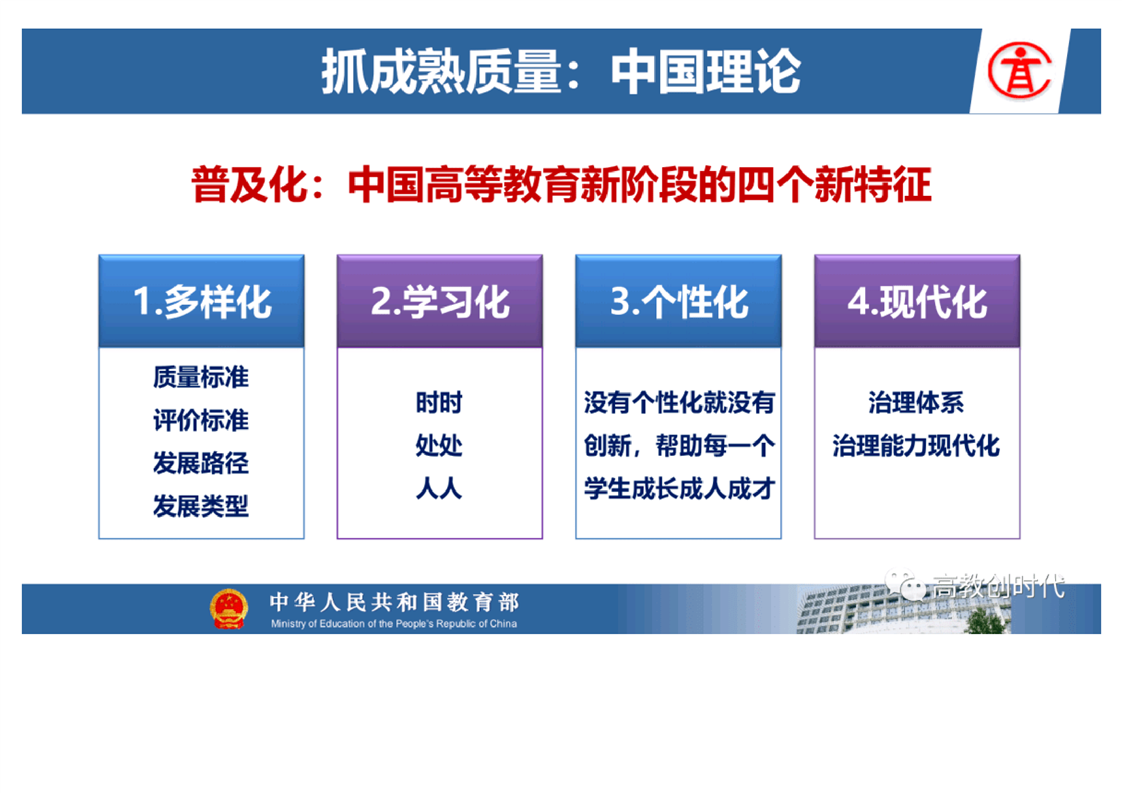 抓成熟质量：中国理论

普及化：中国高等教育新阶段的四个新特征

1.多样化
质量标准
评价标准
发展路径
发展类型

2.学习化
时时
处处
人人

3.个性化
没有个性化就没有创新，帮助每一个学生成长成人成才

4.现代化
治理体系
治理能力现代化

中华人民共和国教育部
Ministry of Education of the People's Republic of China

高教创时代